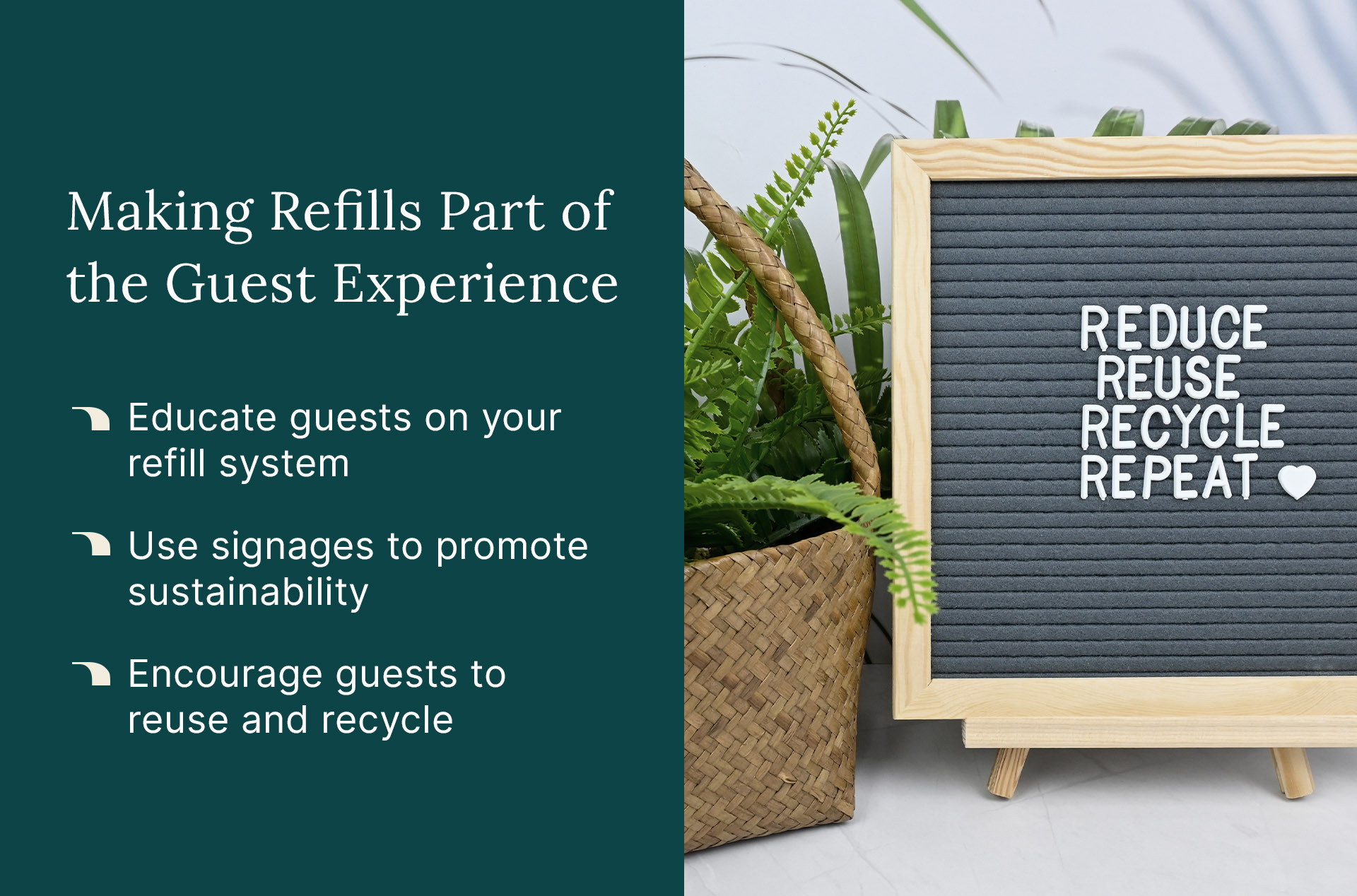 Making Refills Part of the Guest Experience

Educate guests on your refill system

Use signages to promote sustainability

Encourage guests to reuse and recycle

REDUCE
REUSE
RECYCLE
REPEAT